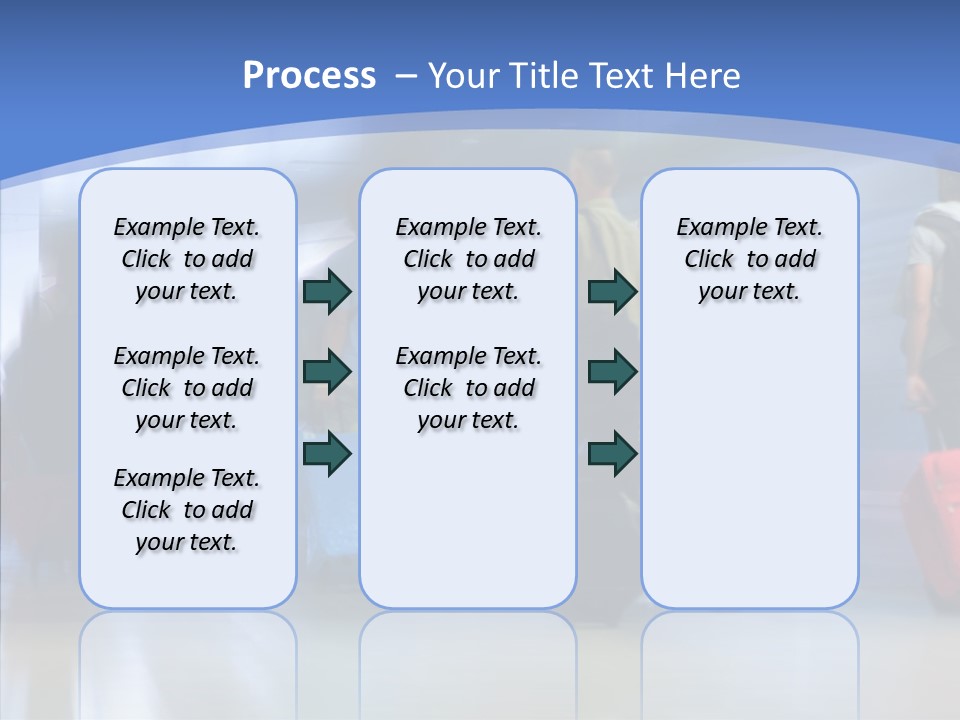 Process – Your Title Text Here

Example Text. Click to add your text.

Example Text. Click to add your text.

Example Text. Click to add your text.

Example Text. Click to add your text.

Example Text. Click to add your text.

Example Text. Click to add your text.